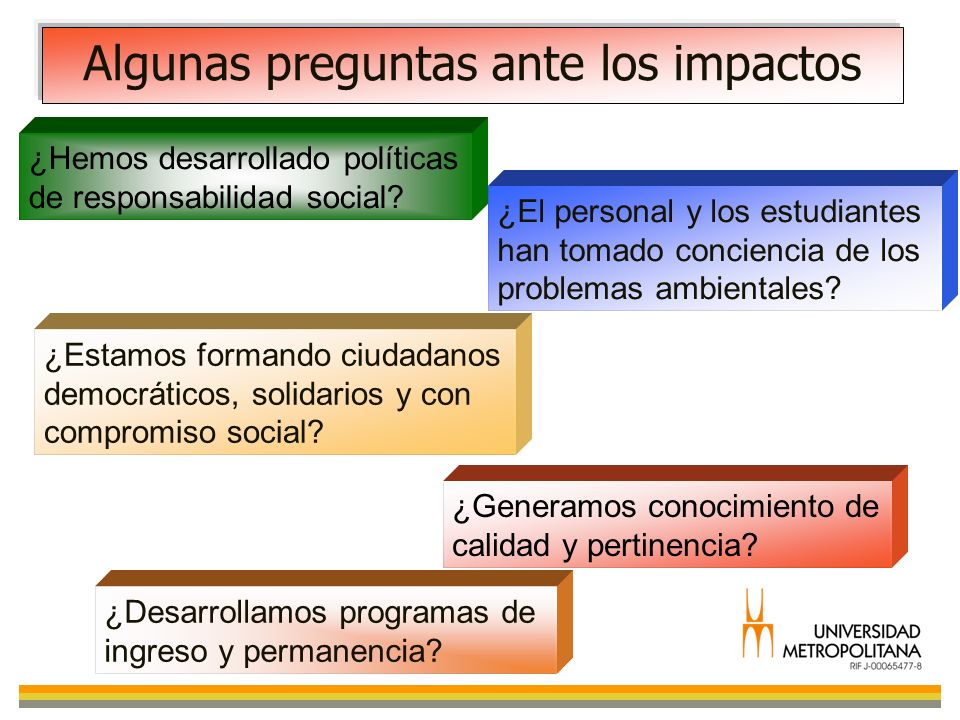 Algunas preguntas ante los impactos

¿Hemos desarrollado políticas de responsabilidad social?

¿El personal y los estudiantes han tomado conciencia de los problemas ambientales?

¿Estamos formando ciudadanos democráticos, solidarios y con compromiso social?

¿Generamos conocimiento de calidad y pertinencia?

¿Desarrollamos programas de ingreso y permanencia?

UNIVERSIDAD METROPOLITANA
RIF J-00065477-8